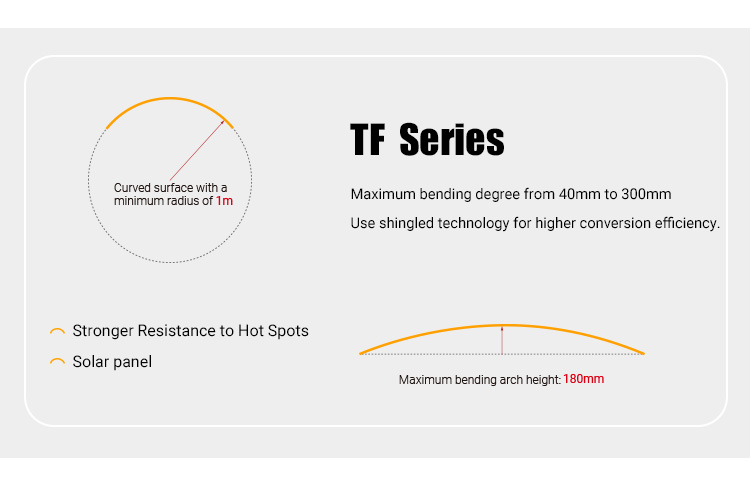 Curved surface with a minimum radius of 1m

TF Series

Maximum bending degree from 40mm to 300mm

Use shingled technology for higher conversion efficiency.

Stronger Resistance to Hot Spots

Solar panel

Maximum bending arch height: 180mm